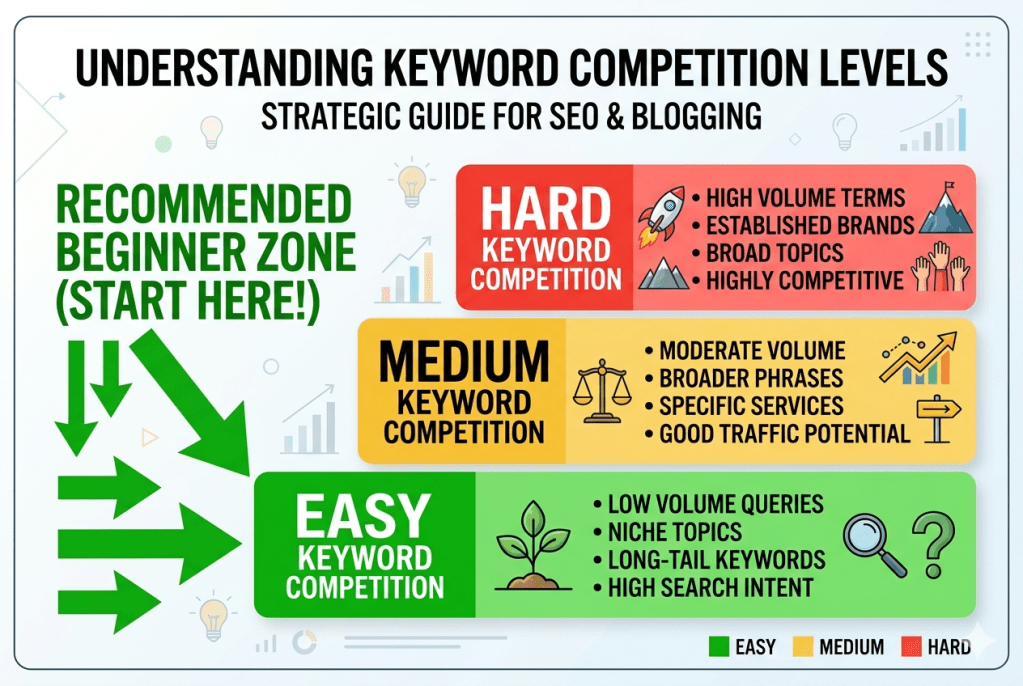 UNDERSTANDING KEYWORD COMPETITION LEVELS
STRATEGIC GUIDE FOR SEO & BLOGGING

RECOMMENDED BEGINNER ZONE (START HERE!)

HARD KEYWORD COMPETITION
• HIGH VOLUME TERMS
• ESTABLISHED BRANDS
• BROAD TOPICS
• HIGHLY COMPETITIVE

MEDIUM KEYWORD COMPETITION
• MODERATE VOLUME
• BROADER PHRASES
• SPECIFIC SERVICES
• GOOD TRAFFIC POTENTIAL

EASY KEYWORD COMPETITION
• LOW VOLUME QUERIES
• NICHE TOPICS
• LONG-TAIL KEYWORDS
• HIGH SEARCH INTENT

EASY MEDIUM HARD